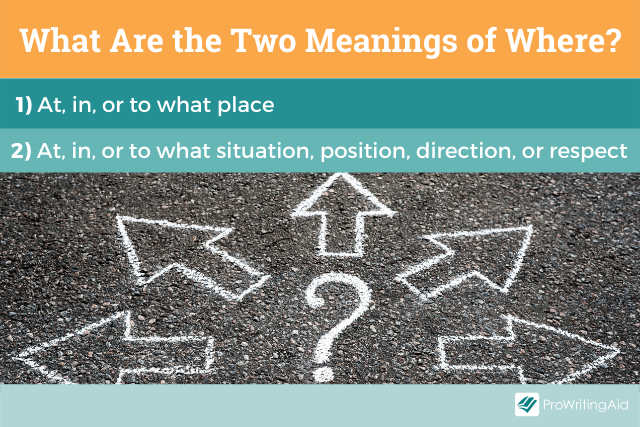 What Are the Two Meanings of Where?

1) At, in, or to what place

2) At, in, or to what situation, position, direction, or respect

?

ProWritingAid